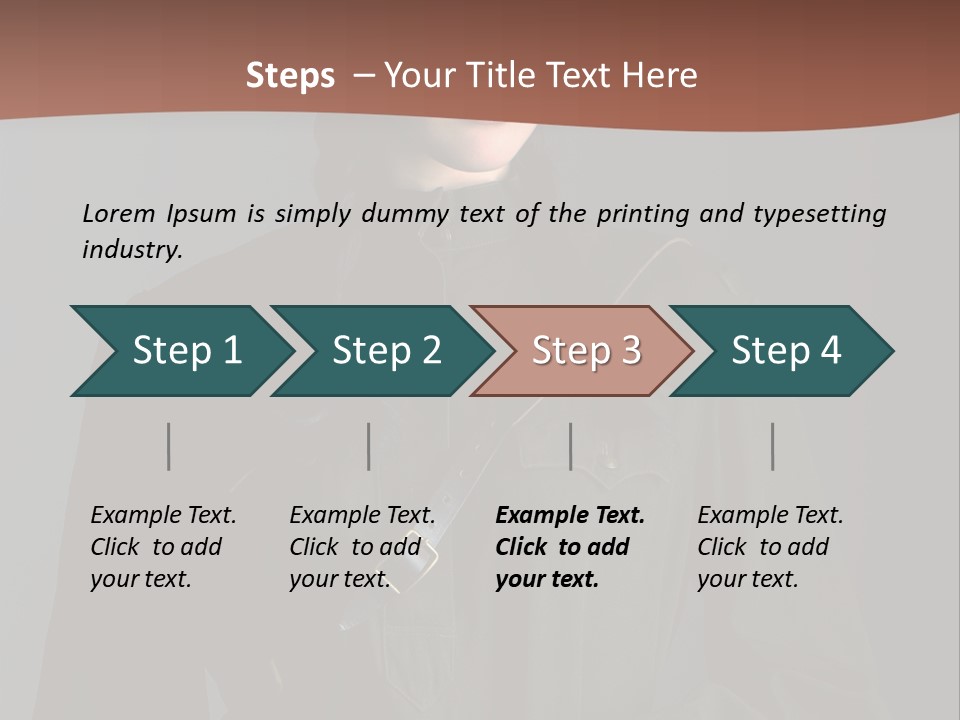 Steps – Your Title Text Here

Lorem Ipsum is simply dummy text of the printing and typesetting industry.

Step 1

Step 2

Step 3

Step 4

Example Text. Click to add your text.

Example Text. Click to add your text.

Example Text. Click to add your text.

Example Text. Click to add your text.